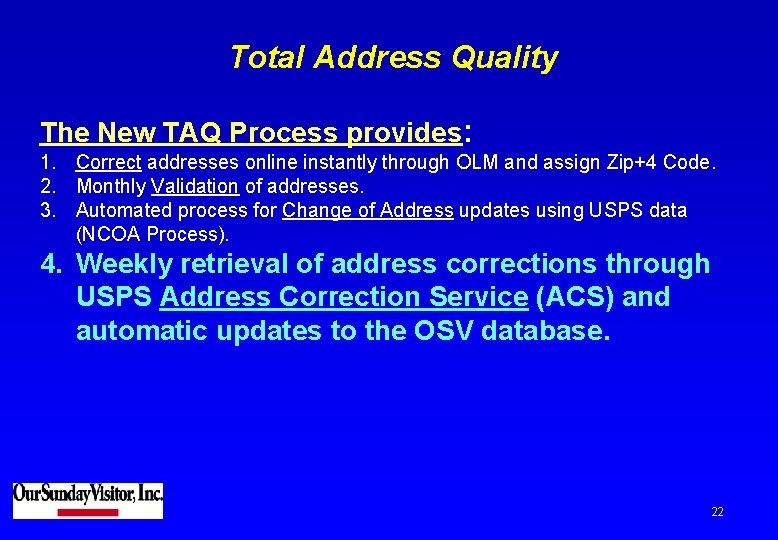 Total Address Quality

The New TAQ Process provides:

1. Correct addresses online instantly through OLM and assign Zip+4 Code.
2. Monthly Validation of addresses.
3. Automated process for Change of Address updates using USPS data (NCOA Process).
4. Weekly retrieval of address corrections through USPS Address Correction Service (ACS) and automatic updates to the OSV database.

OurSundayVisitor, Inc.

22